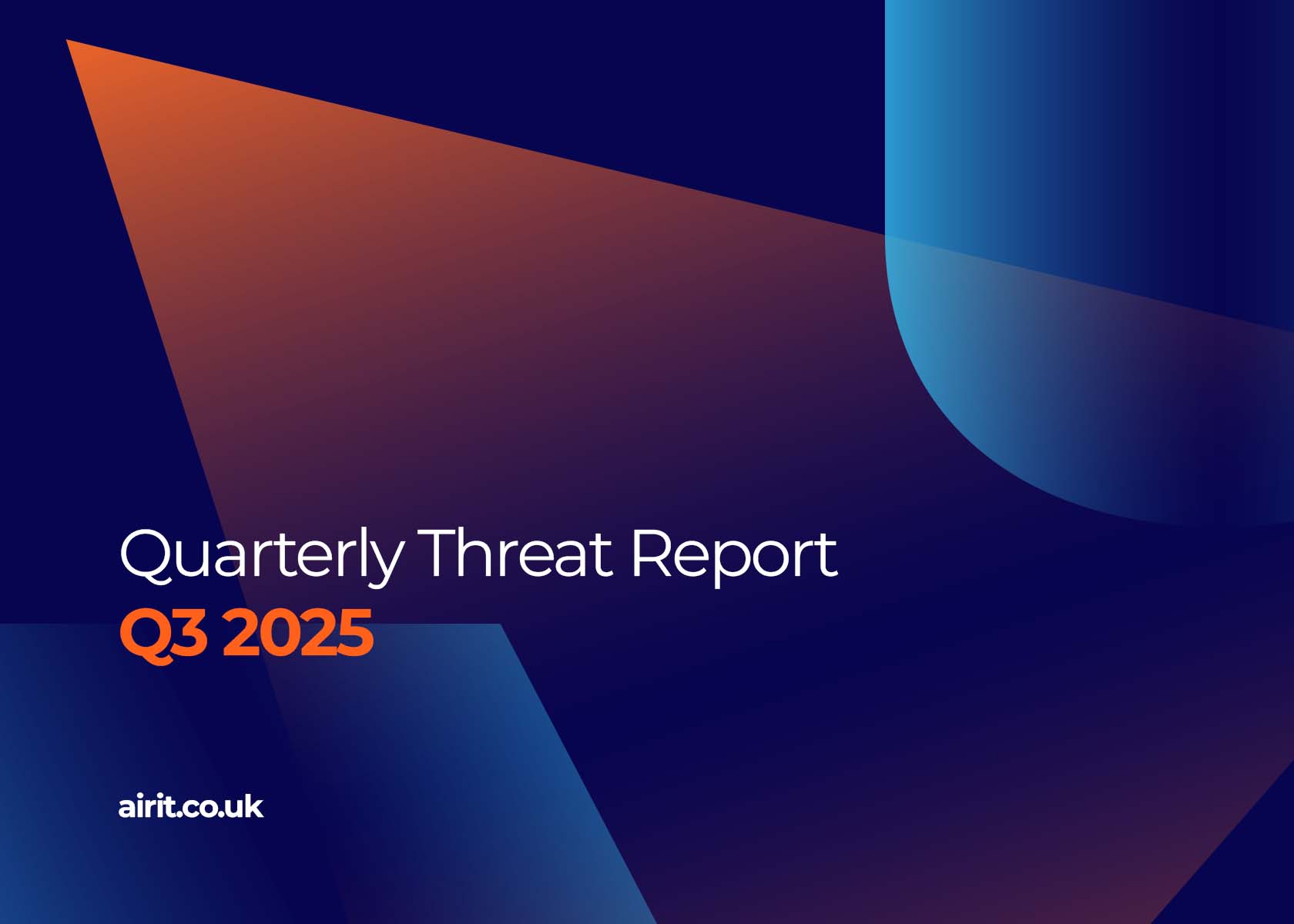 Quarterly Threat Report
Q3 2025

airit.co.uk